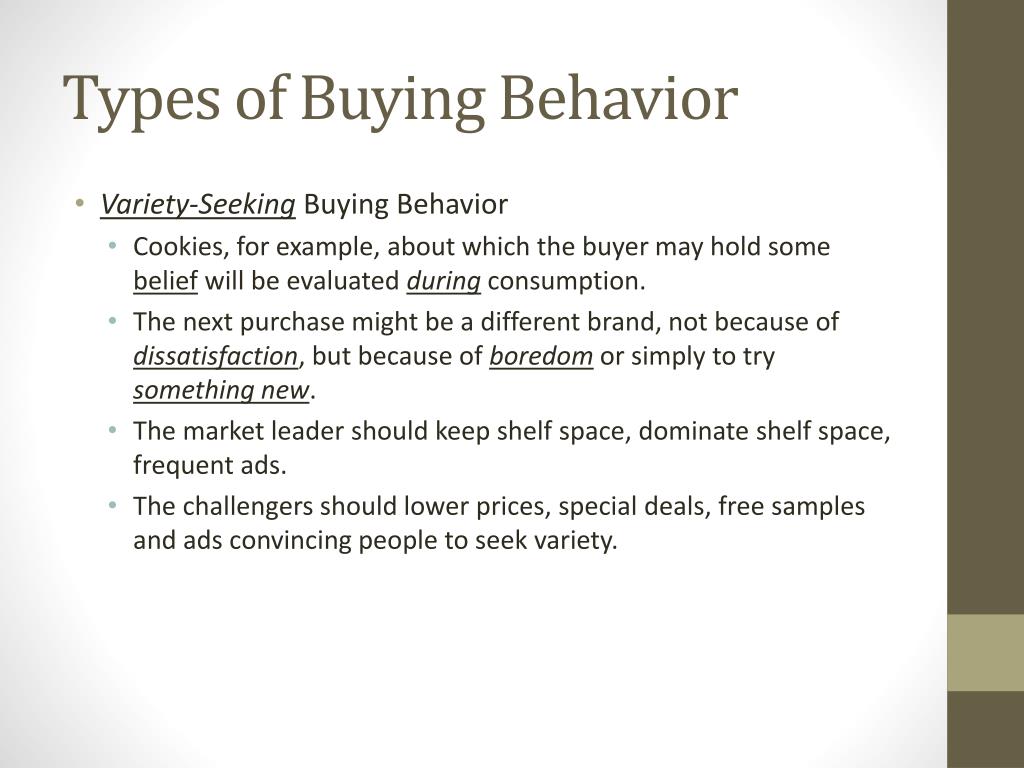 Types of Buying Behavior

• Variety-Seeking Buying Behavior
  • Cookies, for example, about which the buyer may hold some belief will be evaluated during consumption.
  • The next purchase might be a different brand, not because of dissatisfaction, but because of boredom or simply to try something new.
  • The market leader should keep shelf space, dominate shelf space, frequent ads.
  • The challengers should lower prices, special deals, free samples and ads convincing people to seek variety.